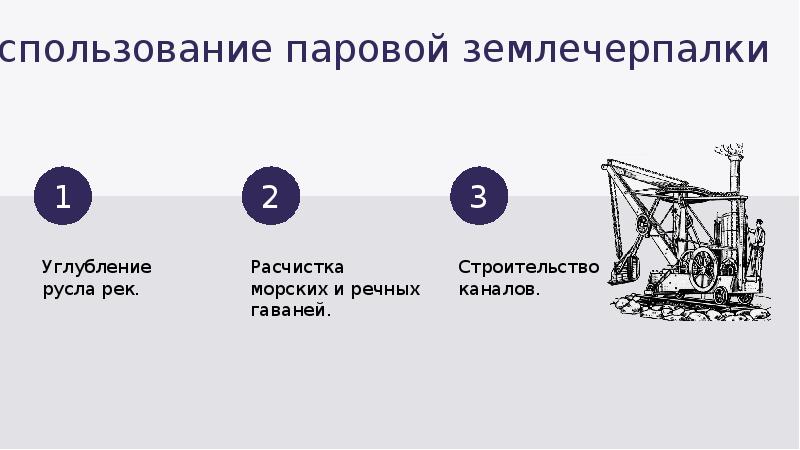 спользование паровой землечерпалки

1

Углубление русла рек.

2

Расчистка морских и речных гаваней.

3

Строительство каналов.